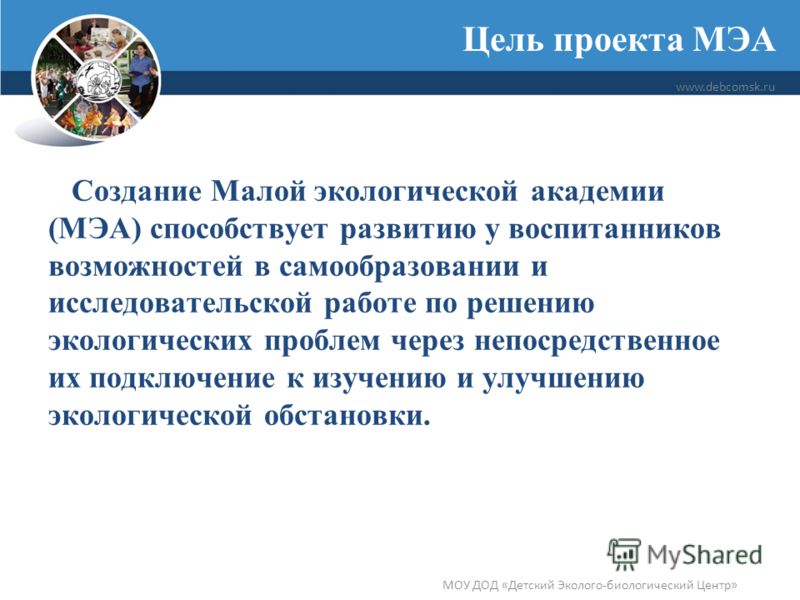 Цель проекта МЭА

www.debcomsk.ru

Создание Малой экологической академии (МЭА) способствует развитию у воспитанников возможностей в самообразовании и исследовательской работе по решению экологических проблем через непосредственное их подключение к изучению и улучшению экологической обстановки.

MyShared

МОУ ДОД «Детский Эколого-биологический Центр»